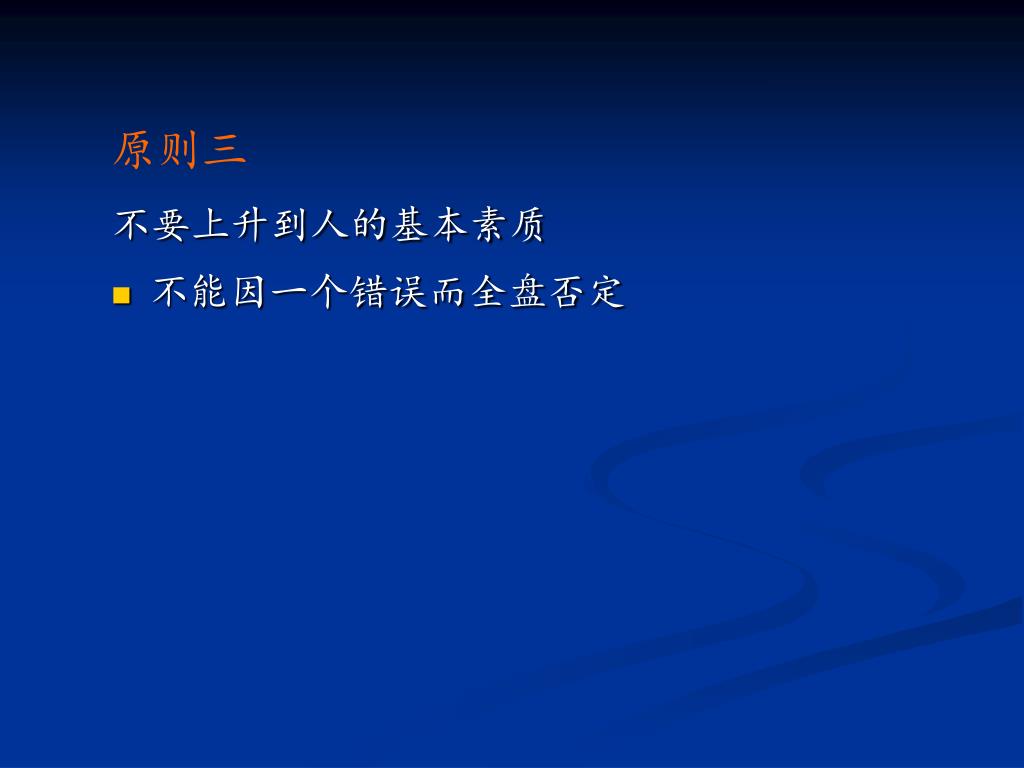 原则三

不要上升到人的基本素质

不能因一个错误而全盘否定